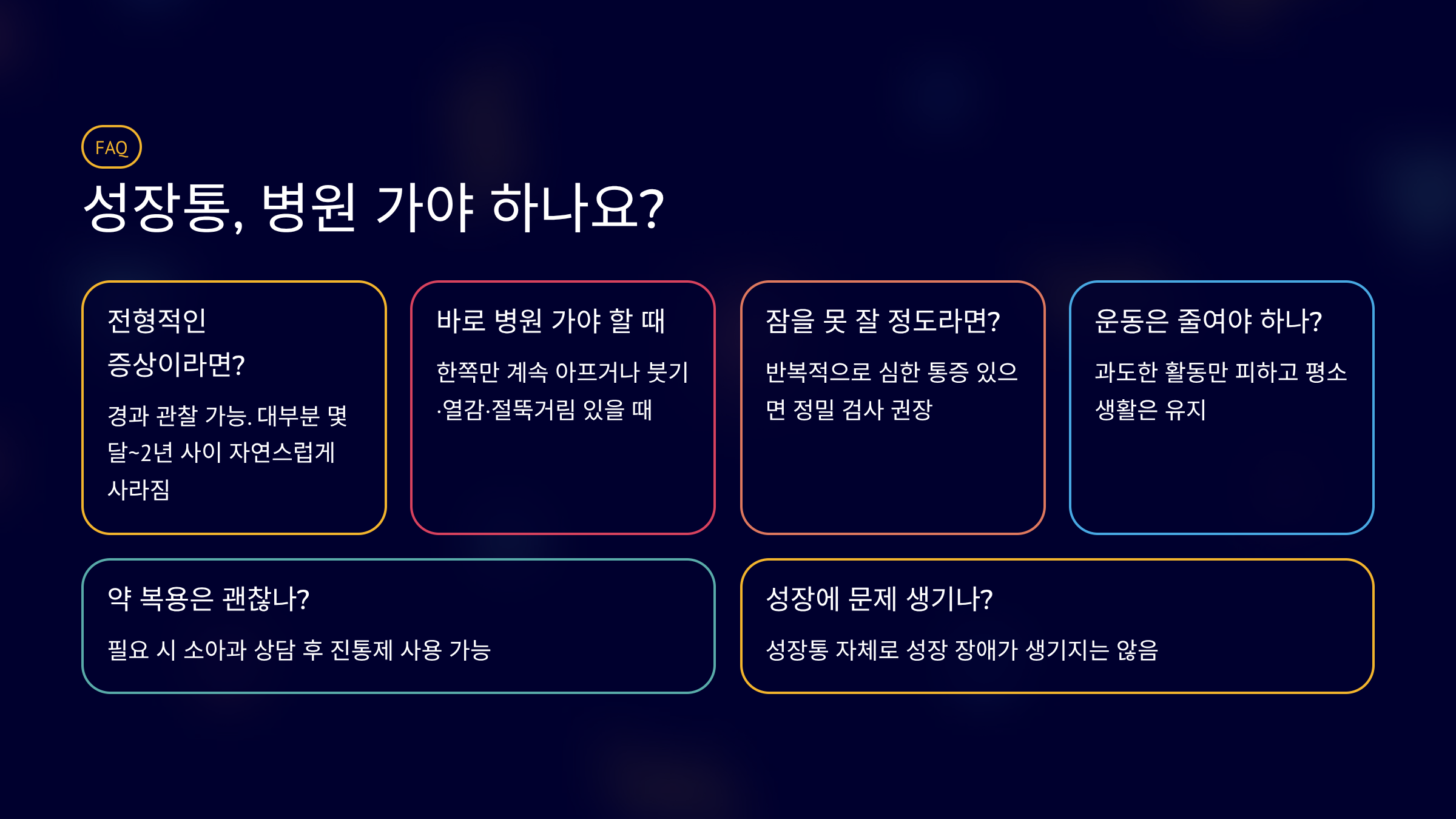 FAQ

성장통, 병원 가야 하나요?

전형적인 증상이라면?

경과 관찰 가능. 대부분 몇 달~2년 사이 자연스럽게 사라짐

바로 병원 가야 할 때

한쪽만 계속 아프거나 붓기·열감·절뚝거림 있을 때

잠을 못 잘 정도라면?

반복적으로 심한 통증 있으면 정밀 검사 권장

운동은 줄여야 하나?

과도한 활동만 피하고 평소 생활은 유지

약 복용은 괜찮나?

필요 시 소아과 상담 후 진통제 사용 가능

성장에 문제 생기나?

성장통 자체로 성장 장애가 생기지는 않음